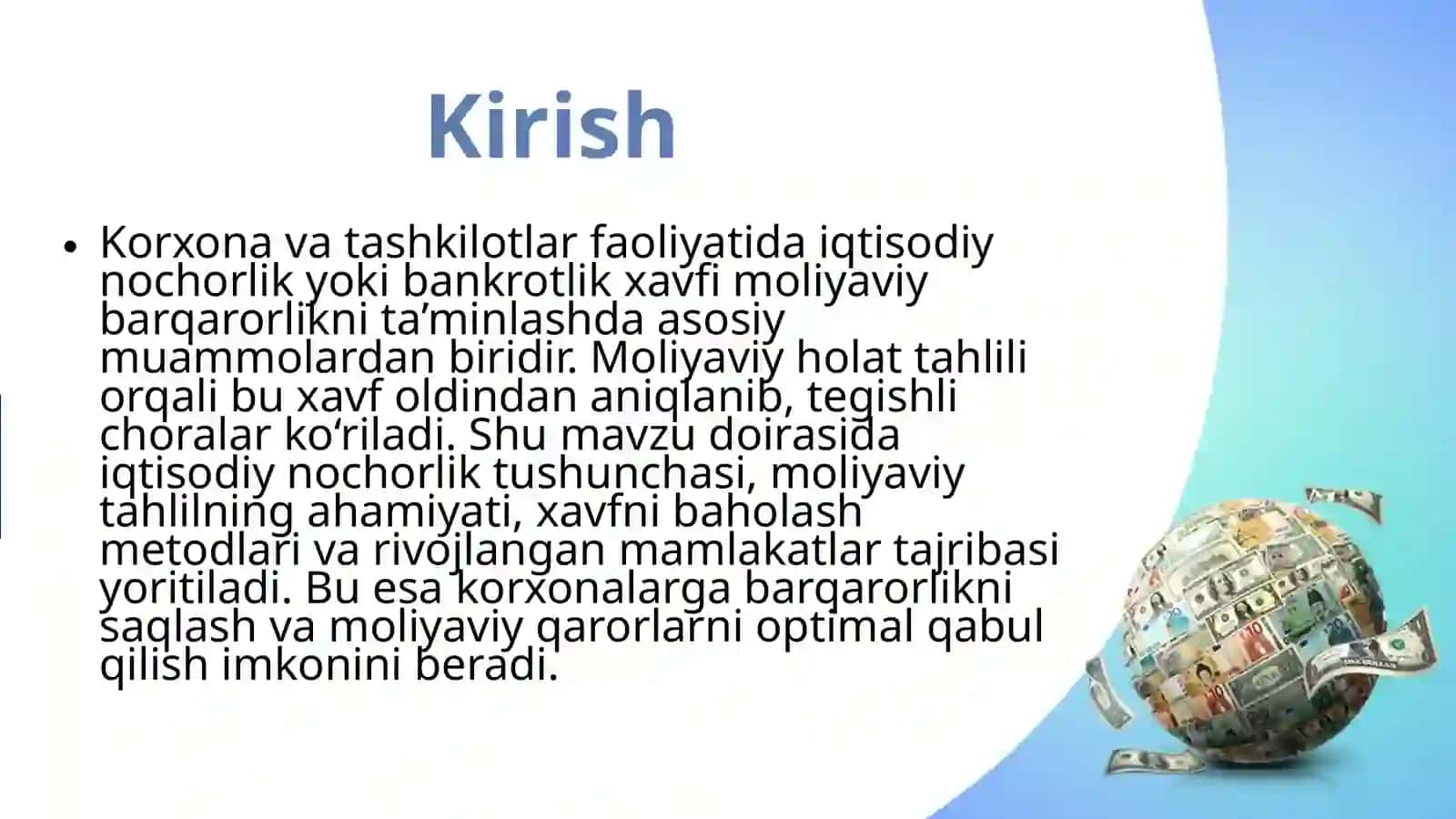 Kirish

• Korxona va tashkilotlar faoliyatida iqtisodiy nochorlik yoki bankrotlik xavfi moliyaviy barqarorlikni ta’minlashda asosiy muammolardan biridir. Moliyaviy holat tahlili orqali bu xavf oldindan aniqlanib, tegishli choralar ko‘riladi. Shu mavzu doirasida iqtisodiy nochorlik tushunchasi, moliyaviy tahlilning ahamiyati, xavfni baholash metodlari va rivojlangan mamlakatlar tajribasi yoritiladi. Bu esa korxonalarga barqarorlikni saqlash va moliyaviy qarorlarni optimal qabul qilish imkonini beradi.